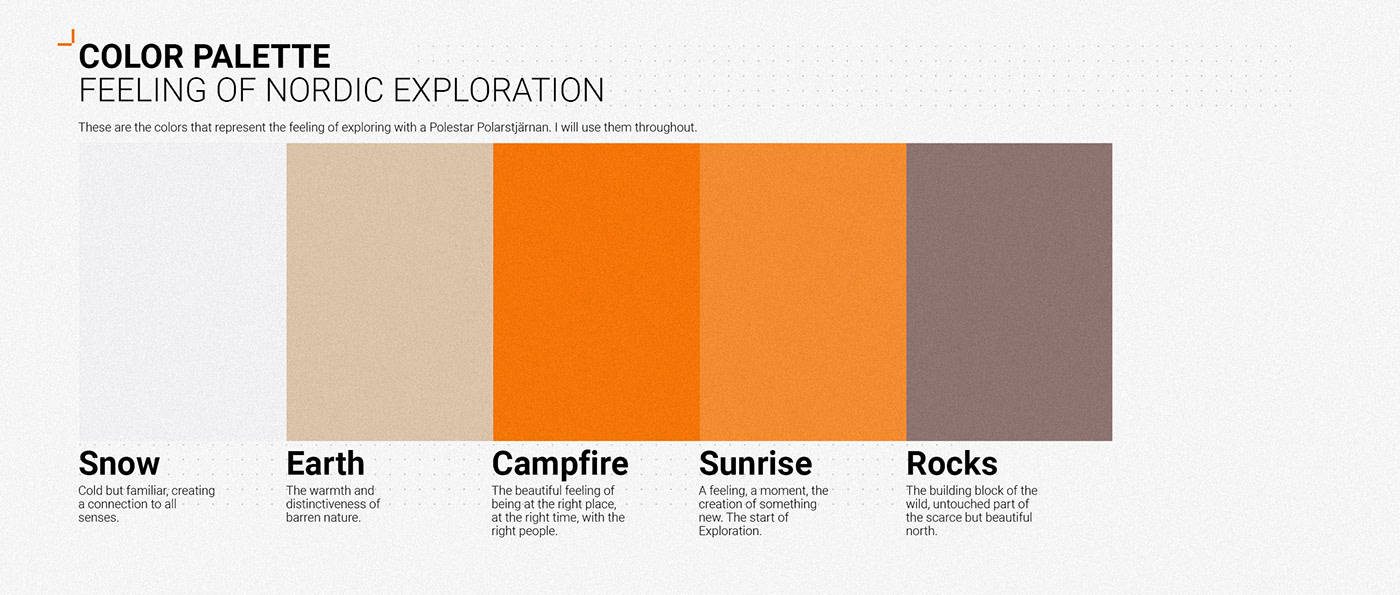 COLOR PALETTE
FEELING OF NORDIC EXPLORATION

These are the colors that represent the feeling of exploring with a Polestar Polarstjärnan. I will use them throughout.

Snow
Cold but familiar, creating a connection to all senses.

Earth
The warmth and distinctiveness of barren nature.

Campfire
The beautiful feeling of being at the right place, at the right time, with the right people.

Sunrise
A feeling, a moment, the creation of something new. The start of Exploration.

Rocks
The building block of the wild, untouched part of the scarce but beautiful north.